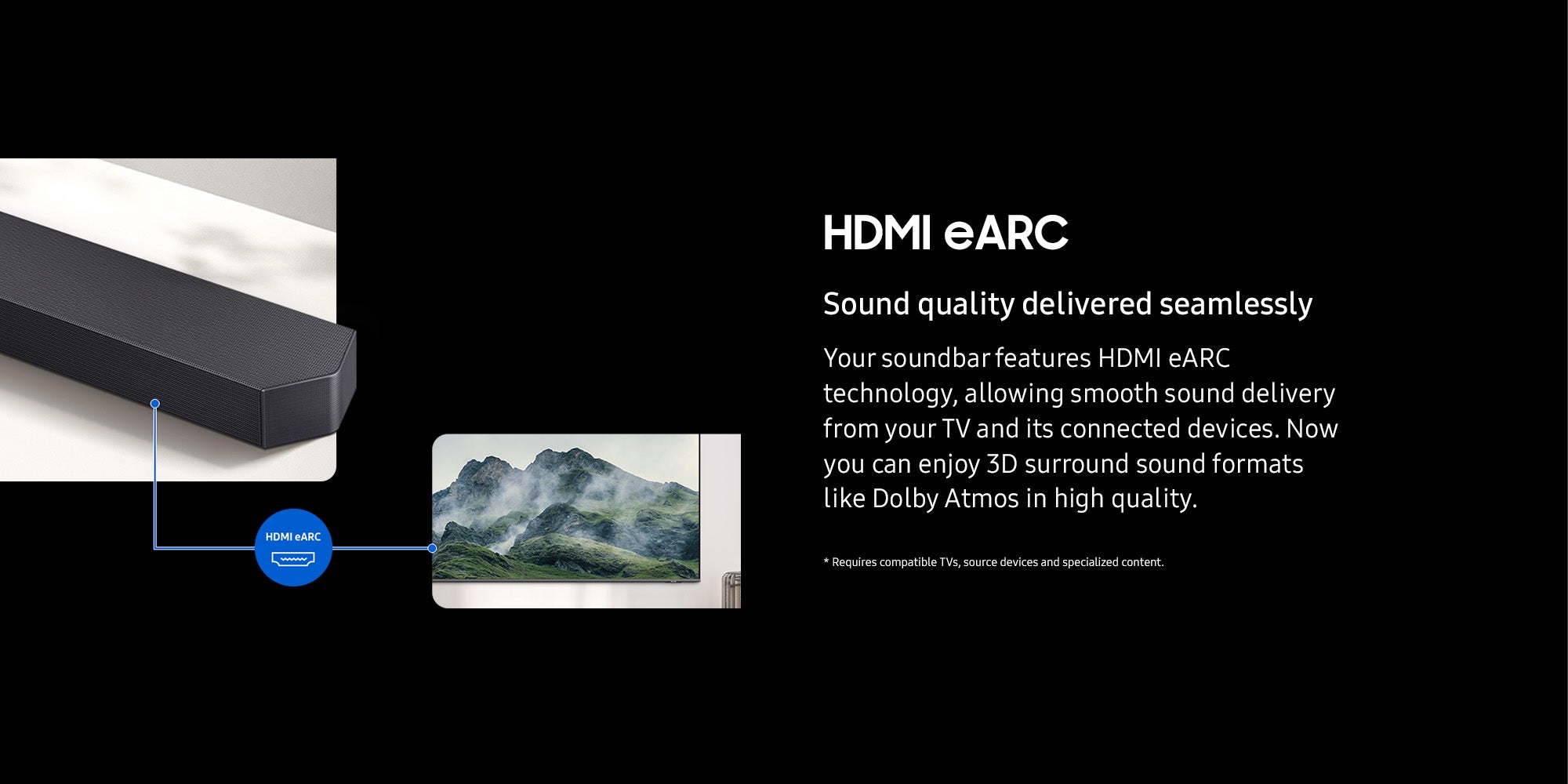 HDMI eARC

HDMI eARC

Sound quality delivered seamlessly

Your soundbar features HDMI eARC technology, allowing smooth sound delivery from your TV and its connected devices. Now you can enjoy 3D surround sound formats like Dolby Atmos in high quality.

* Requires compatible TVs, source devices and specialized content.